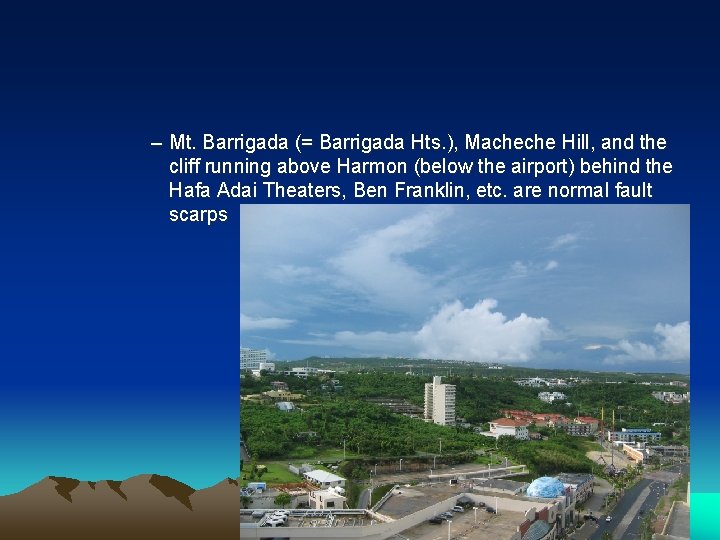 – Mt. Barrigada (= Barrigada Hts.), Macheche Hill, and the cliff running above Harmon (below the airport) behind the Hafa Adai Theaters, Ben Franklin, etc. are normal fault scarps